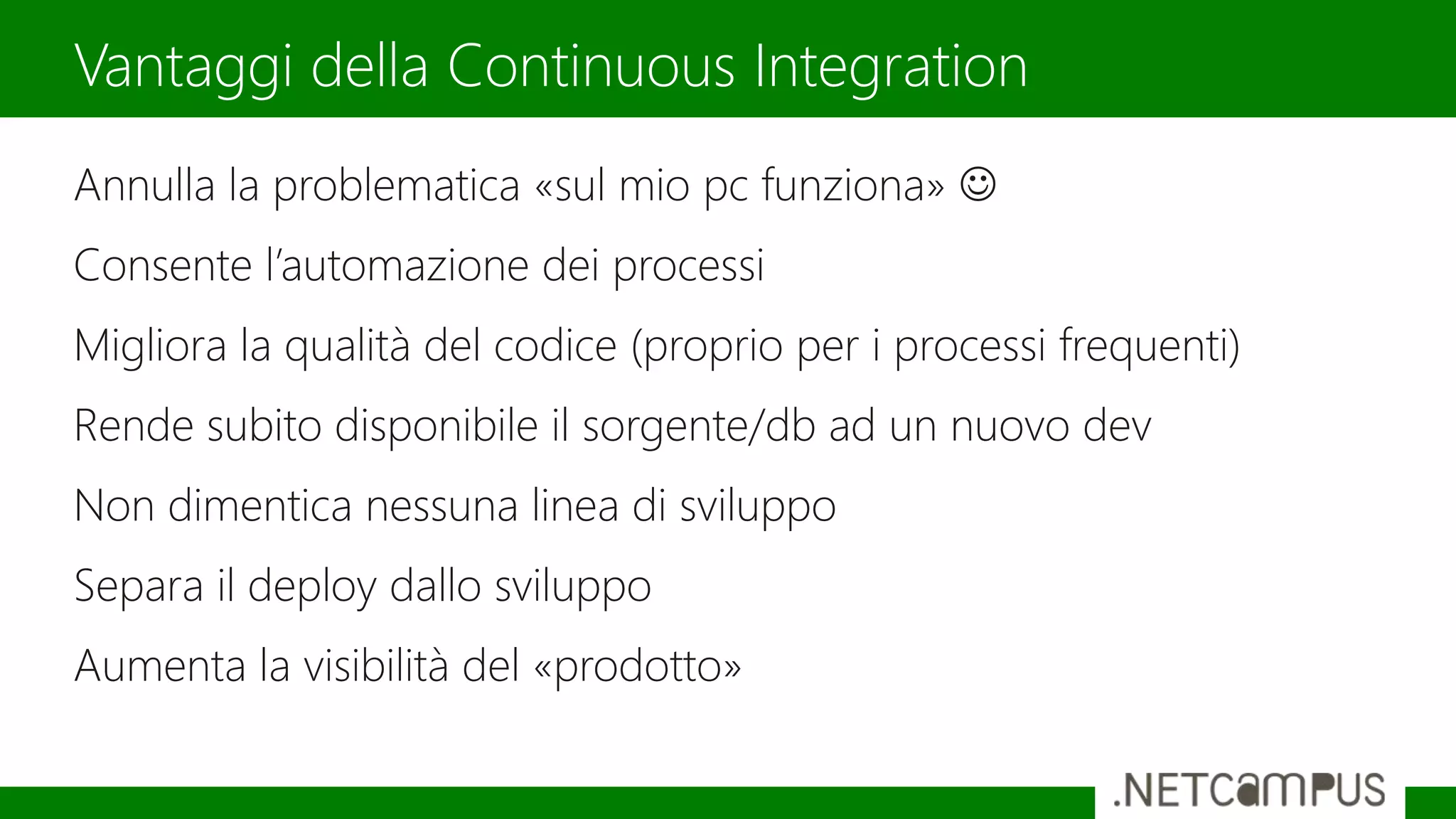 Vantaggi della Continuous Integration

Annulla la problematica «sul mio pc funziona» ☺

Consente l'automazione dei processi

Migliora la qualità del codice (proprio per i processi frequenti)

Rende subito disponibile il sorgente/db ad un nuovo dev

Non dimentica nessuna linea di sviluppo

Separa il deploy dallo sviluppo

Aumenta la visibilità del «prodotto»

.NETCampus